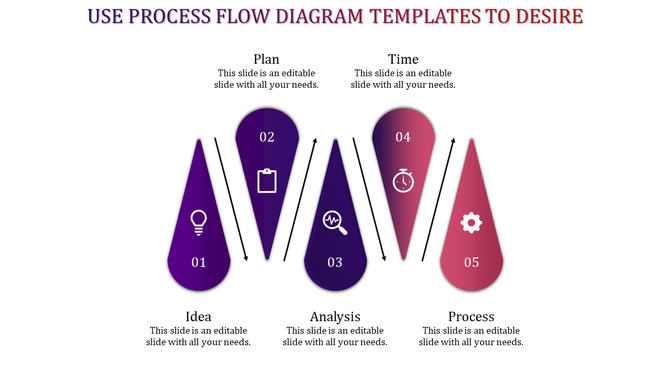 USE PROCESS FLOW DIAGRAM TEMPLATES TO DESIRE

Plan
This slide is an editable slide with all your needs.

Time
This slide is an editable slide with all your needs.

02

04

01

03

05

Idea
This slide is an editable slide with all your needs.

Analysis
This slide is an editable slide with all your needs.

Process
This slide is an editable slide with all your needs.